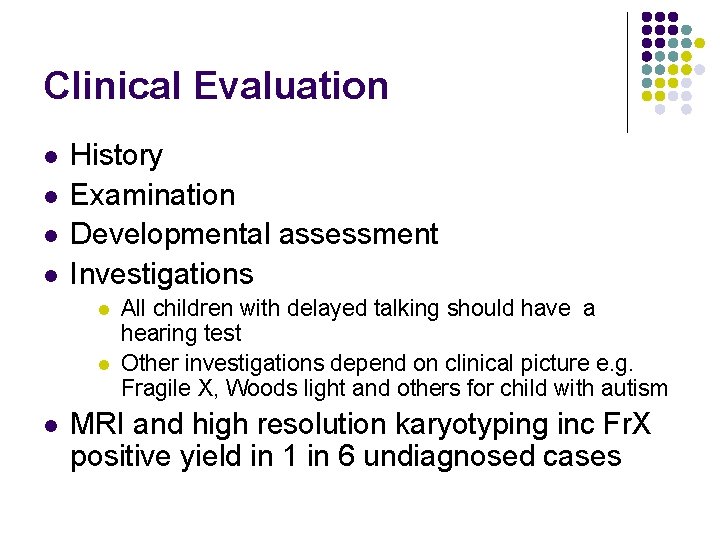 Clinical Evaluation

- History
- Examination
- Developmental assessment
- Investigations
  - All children with delayed talking should have a hearing test
  - Other investigations depend on clinical picture e.g. Fragile X, Woods light and others for child with autism
- MRI and high resolution karyotyping inc FrX positive yield in 1 in 6 undiagnosed cases